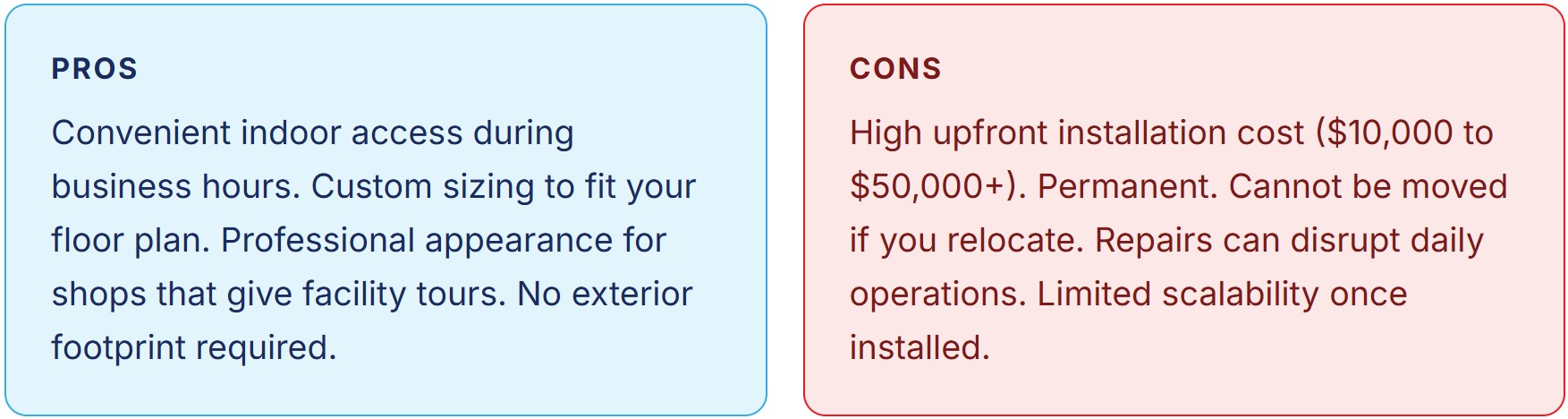 PROS

Convenient indoor access during business hours. Custom sizing to fit your floor plan. Professional appearance for shops that give facility tours. No exterior footprint required.

CONS

High upfront installation cost (\$10,000 to \$50,000+). Permanent. Cannot be moved if you relocate. Repairs can disrupt daily operations. Limited scalability once installed.